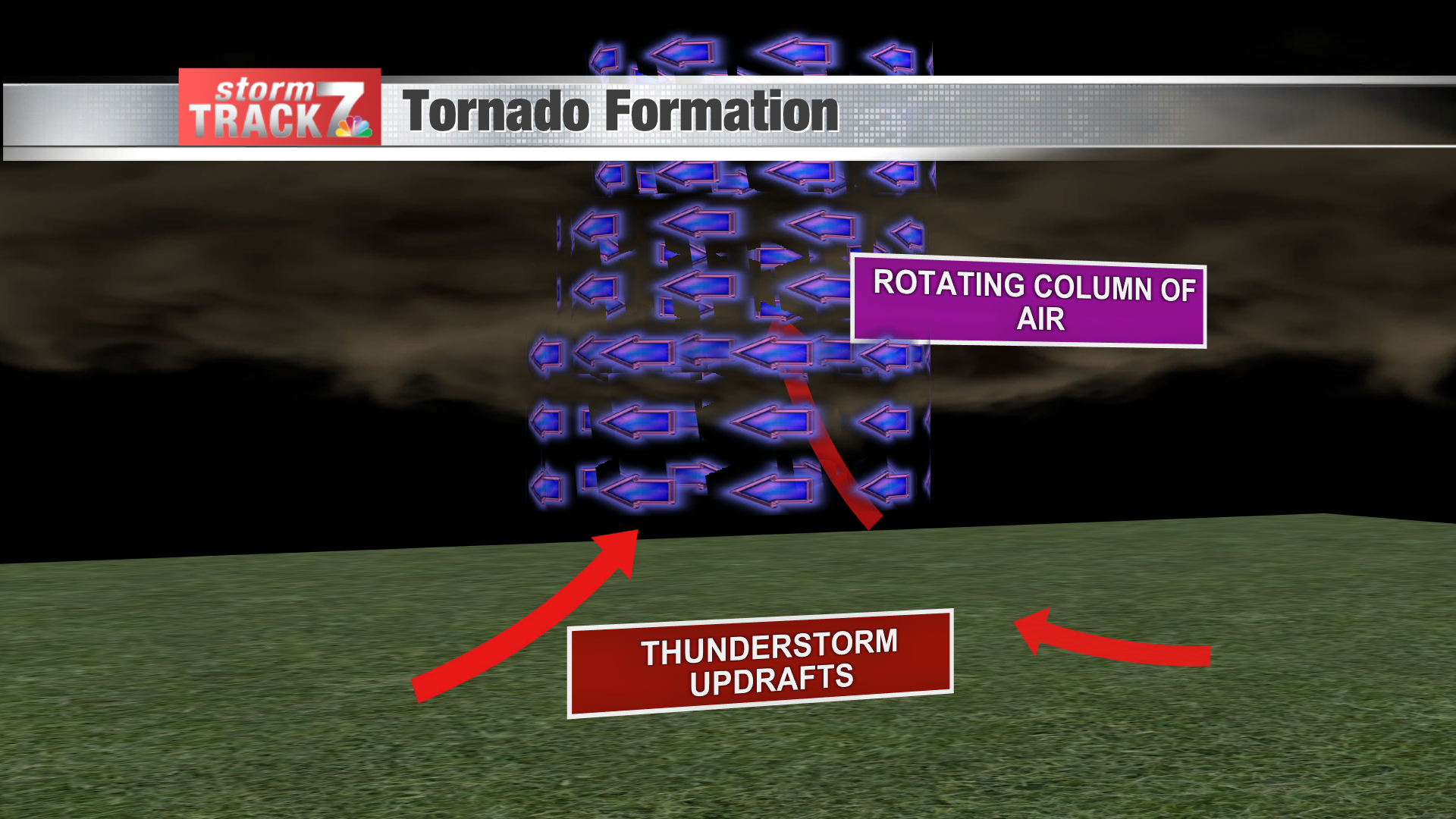 storm TRACK 7

Tornado Formation

ROTATING COLUMN OF AIR

THUNDERSTORM UPDRAFTS